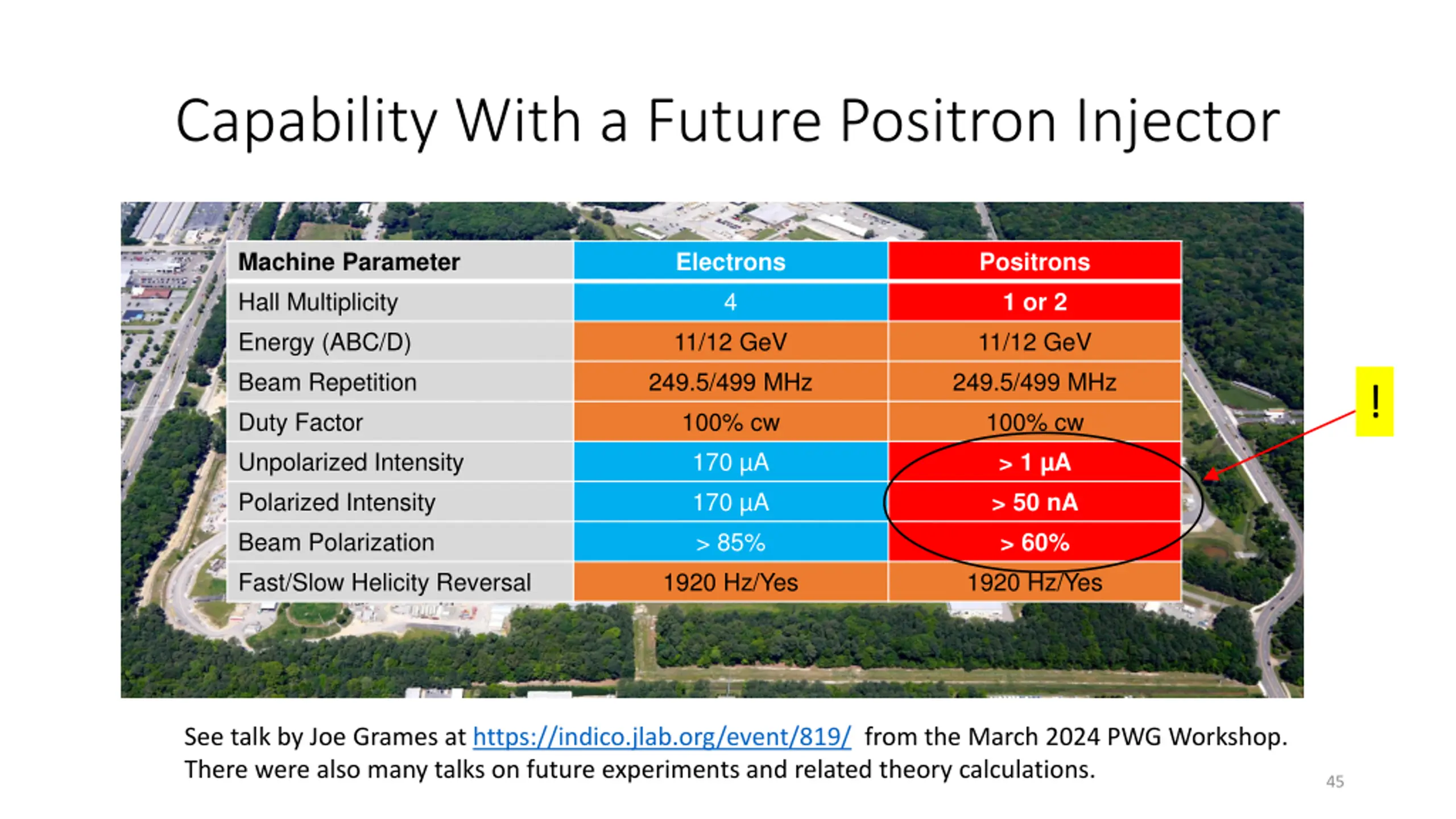 Capability With a Future Positron Injector

| Machine Parameter | Electrons | Positrons |
|---|---|---|
| Hall Multiplicity | 4 | 1 or 2 |
| Energy (ABC/D) | 11/12 GeV | 11/12 GeV |
| Beam Repetition | 249.5/499 MHz | 249.5/499 MHz |
| Duty Factor | 100% cw | 100% cw |
| Unpolarized Intensity | 170 μA | > 1 μA |
| Polarized Intensity | 170 μA | > 50 nA |
| Beam Polarization | > 85% | > 60% |
| Fast/Slow Helicity Reversal | 1920 Hz/Yes | 1920 Hz/Yes |

!

See talk by Joe Grames at https://indico.jlab.org/event/819/ from the March 2024 PWG Workshop. There were also many talks on future experiments and related theory calculations.

45